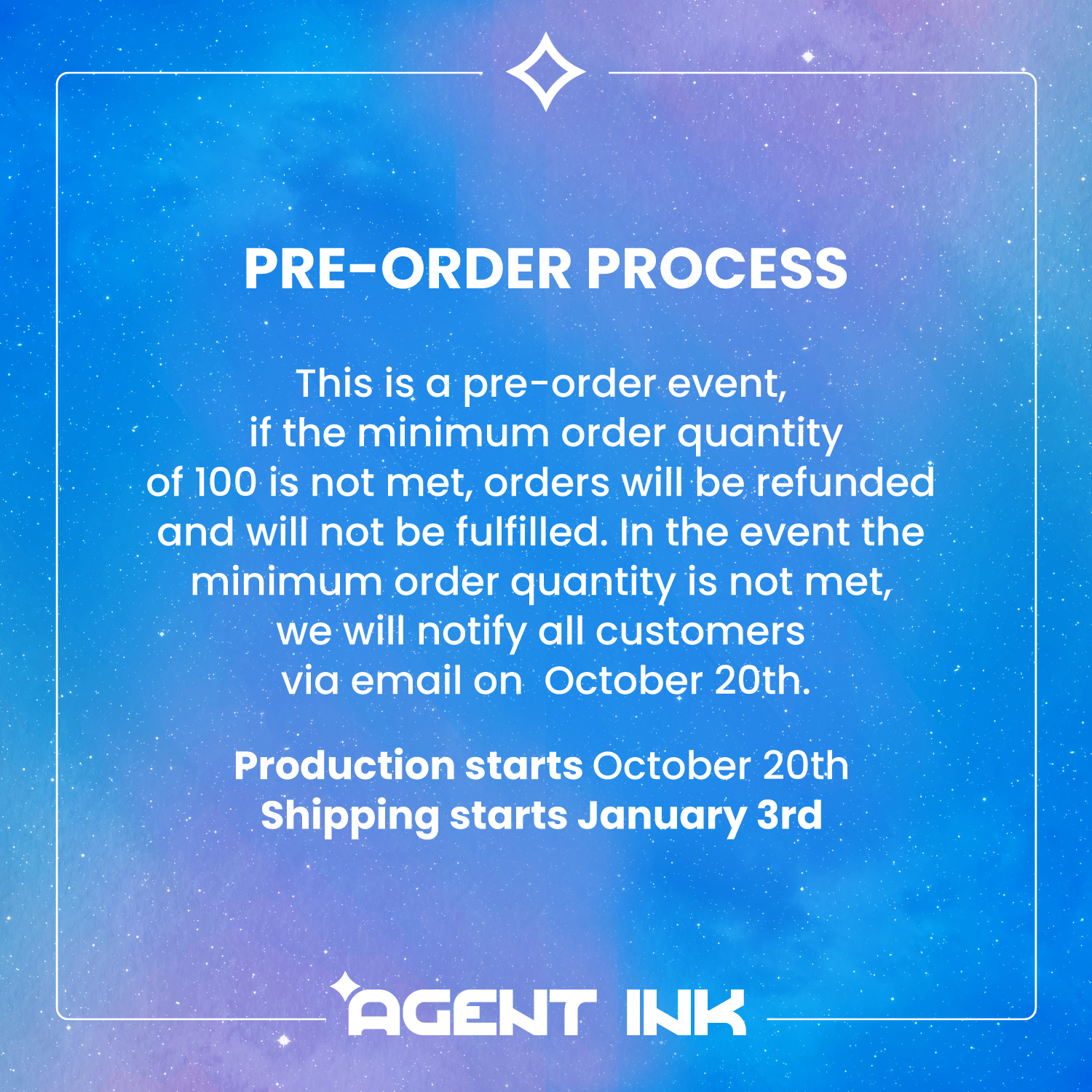 PRE-ORDER PROCESS

This is a pre-order event, if the minimum order quantity of 100 is not met, orders will be refunded and will not be fulfilled. In the event the minimum order quantity is not met, we will notify all customers via email on October 20th.

Production starts October 20th
Shipping starts January 3rd

AGENT INK